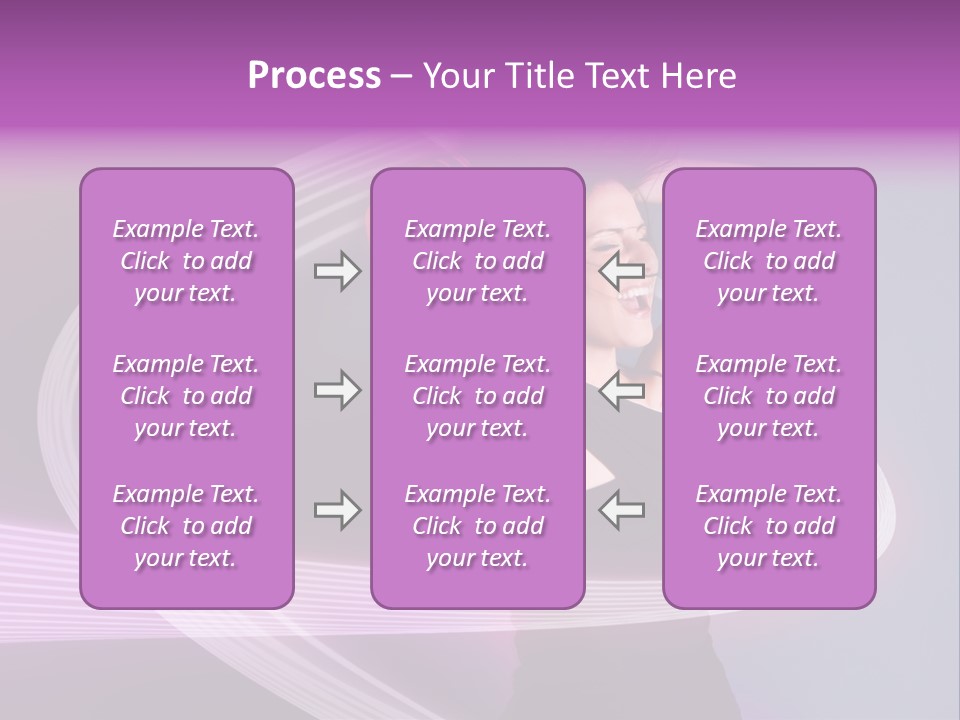 Process – Your Title Text Here

Example Text. Click to add your text.

Example Text. Click to add your text.

Example Text. Click to add your text.

Example Text. Click to add your text.

Example Text. Click to add your text.

Example Text. Click to add your text.

Example Text. Click to add your text.

Example Text. Click to add your text.

Example Text. Click to add your text.